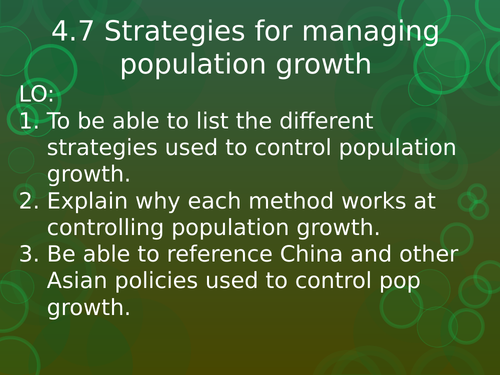 4.7 Strategies for managing population growth

LO:
1. To be able to list the different strategies used to control population growth.
2. Explain why each method works at controlling population growth.
3. Be able to reference China and other Asian policies used to control pop growth.